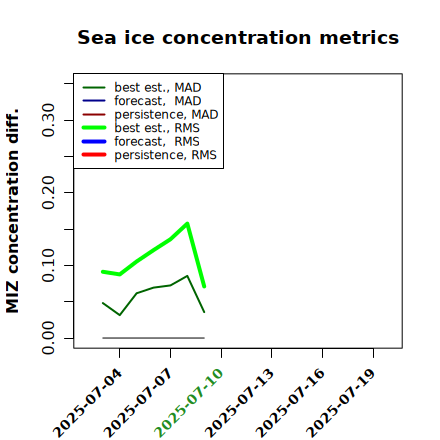 Sea ice concentration metrics

best est., MAD
forecast, MAD
persistence, MAD
best est., RMS
forecast, RMS
persistence, RMS

MIZ concentration diff.

0.00
0.10
0.20
0.30

2025-07-04
2025-07-07
2025-07-10
2025-07-13
2025-07-16
2025-07-19